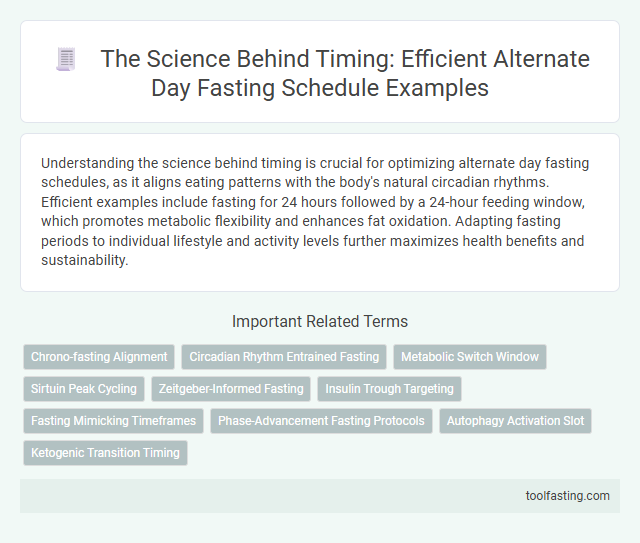 The Science Behind Timing: Efficient Alternate Day Fasting Schedule Examples

Understanding the science behind timing is crucial for optimizing alternate day fasting schedules, as it aligns eating patterns with the body's natural circadian rhythms. Efficient examples include fasting for 24 hours followed by a 24-hour feeding window, which promotes metabolic flexibility and enhances fat oxidation. Adapting fasting periods to individual lifestyle and activity levels further maximizes health benefits and sustainability.

Important Related Terms

Chrono-fasting Alignment
Circadian Rhythm Entrained Fasting
Metabolic Switch Window
Sirtuin Peak Cycling
Zeitgeber-Informed Fasting
Insulin Trough Targeting
Fasting Mimicking Timeframes
Phase-Advancement Fasting Protocols
Autophagy Activation Slot
Ketogenic Transition Timing

toolfasting.com